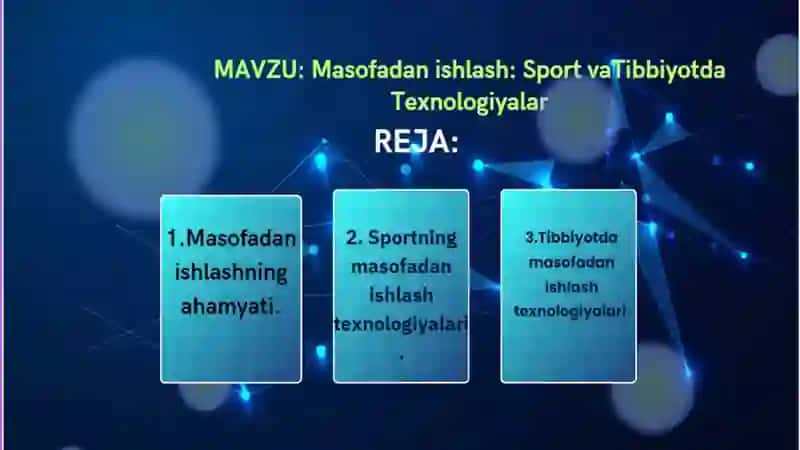 MAVZU: Masofadan ishlash: Sport vaTibbiyotda Texnologiyalar

REJA:

1.Masofadan ishlashning ahamyati.

2. Sportning masofadan ishlash texnologiyalari.

3.Tibbiyotda masofadan ishlash texnologiyalari